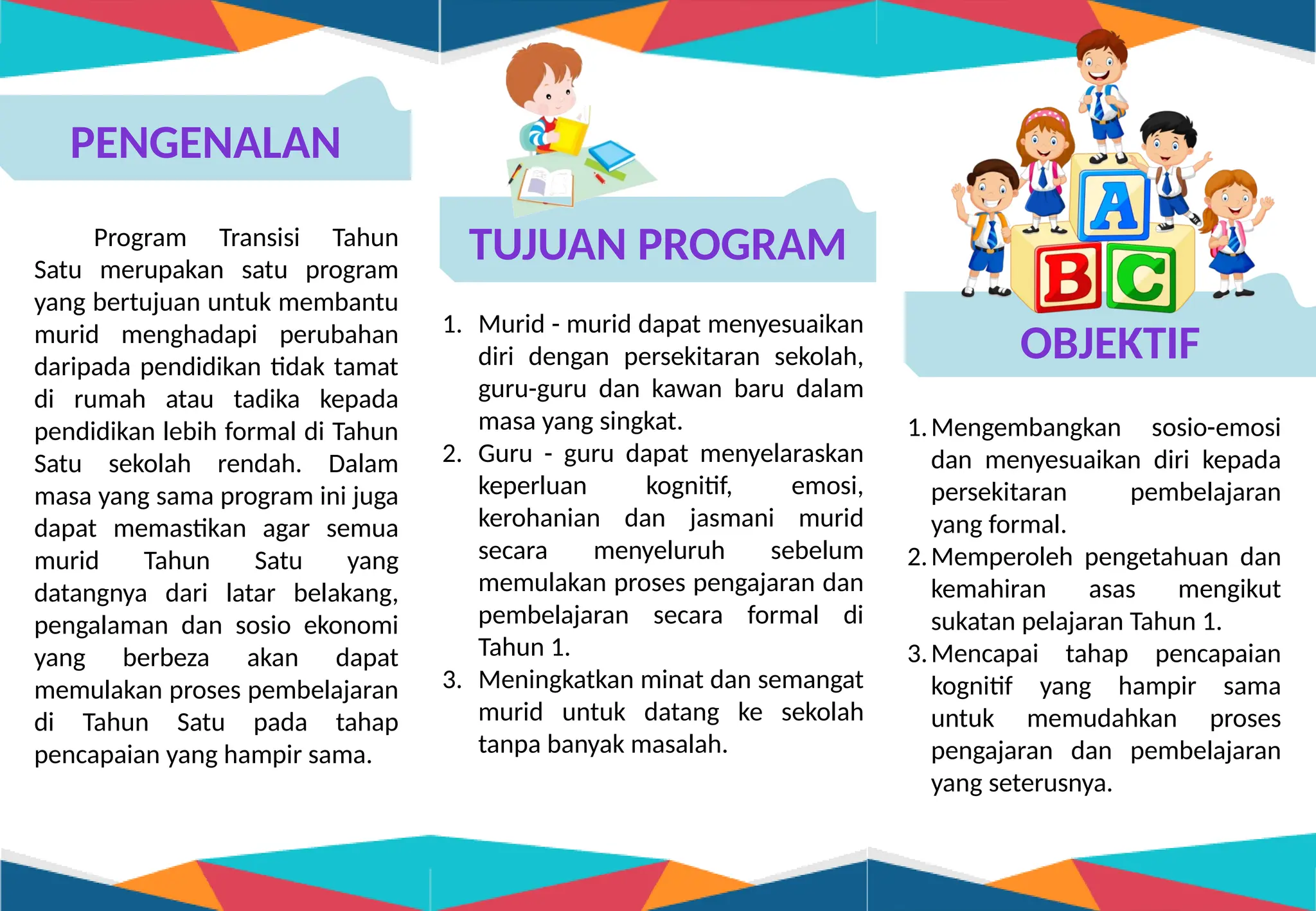 PENGENALAN

Program Transisi Tahun Satu merupakan satu program yang bertujuan untuk membantu murid menghadapi perubahan daripada pendidikan tidak tamat di rumah atau tadika kepada pendidikan lebih formal di Tahun Satu sekolah rendah. Dalam masa yang sama program ini juga dapat memastikan agar semua murid Tahun Satu yang datangnya dari latar belakang, pengalaman dan sosio ekonomi yang berbeza akan dapat memulakan proses pembelajaran di Tahun Satu pada tahap pencapaian yang hampir sama.

TUJUAN PROGRAM

1. Murid - murid dapat menyesuaikan diri dengan persekitaran sekolah, guru-guru dan kawan baru dalam masa yang singkat.
2. Guru - guru dapat menyelaraskan keperluan kognitif, emosi, kerohanian dan jasmani murid secara menyeluruh sebelum memulakan proses pengajaran dan pembelajaran secara formal di Tahun 1.
3. Meningkatkan minat dan semangat murid untuk datang ke sekolah tanpa banyak masalah.

A B C

OBJEKTIF

1. Mengembangkan sosio-emosi dan menyesuaikan diri kepada persekitaran pembelajaran yang formal.
2. Memperoleh pengetahuan dan kemahiran asas mengikut sukatan pelajaran Tahun 1.
3. Mencapai tahap pencapaian kognitif yang hampir sama untuk memudahkan proses pengajaran dan pembelajaran yang seterusnya.